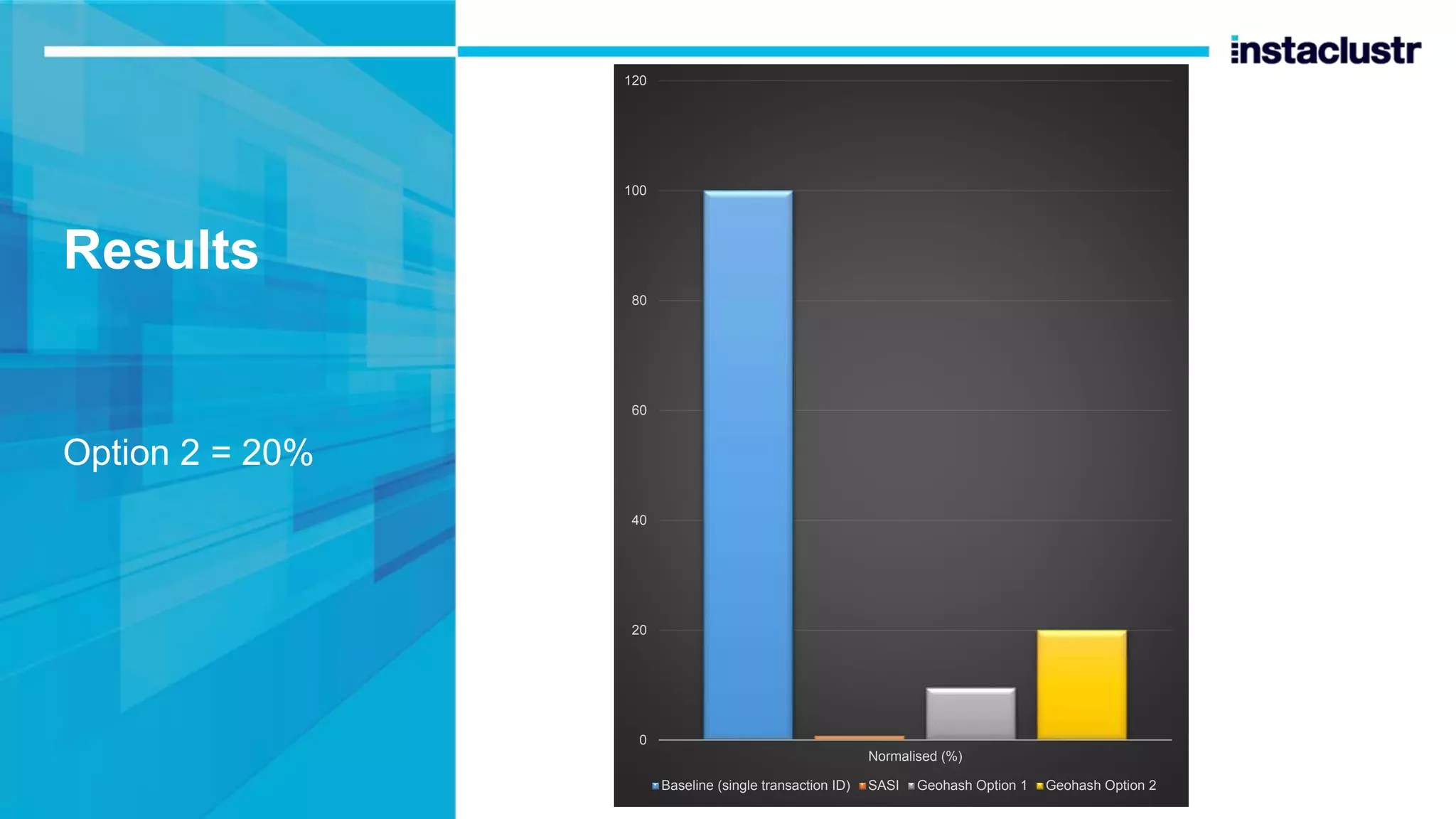 instaclustr

Results

Option 2 = 20%

120
100
80
60
40
20
0

Normalised (%)

Baseline (single transaction ID) SASI Geohash Option 1 Geohash Option 2